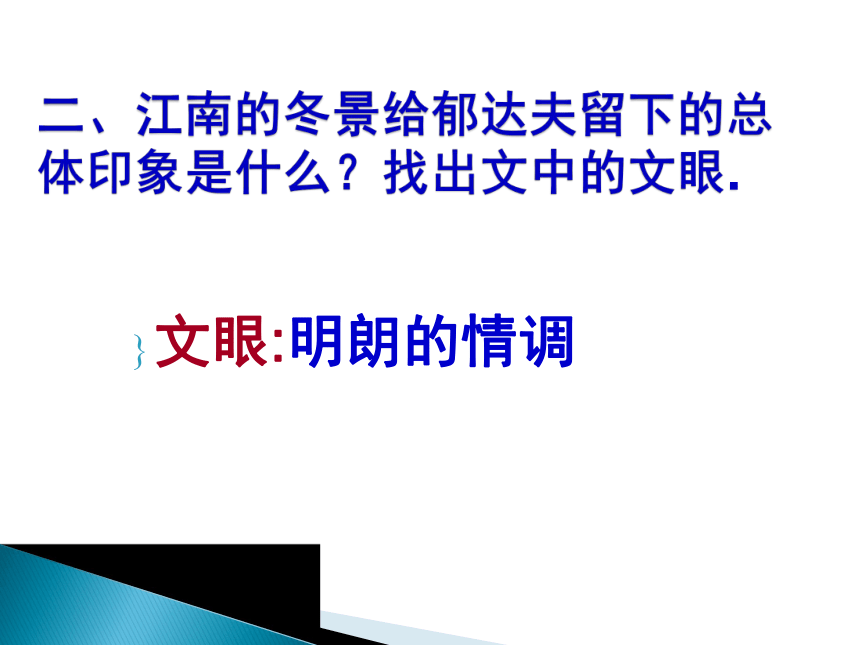 二、江南的冬景给郁达夫留下的总体印象是什么？找出文中的文眼.

文眼:明朗的情调